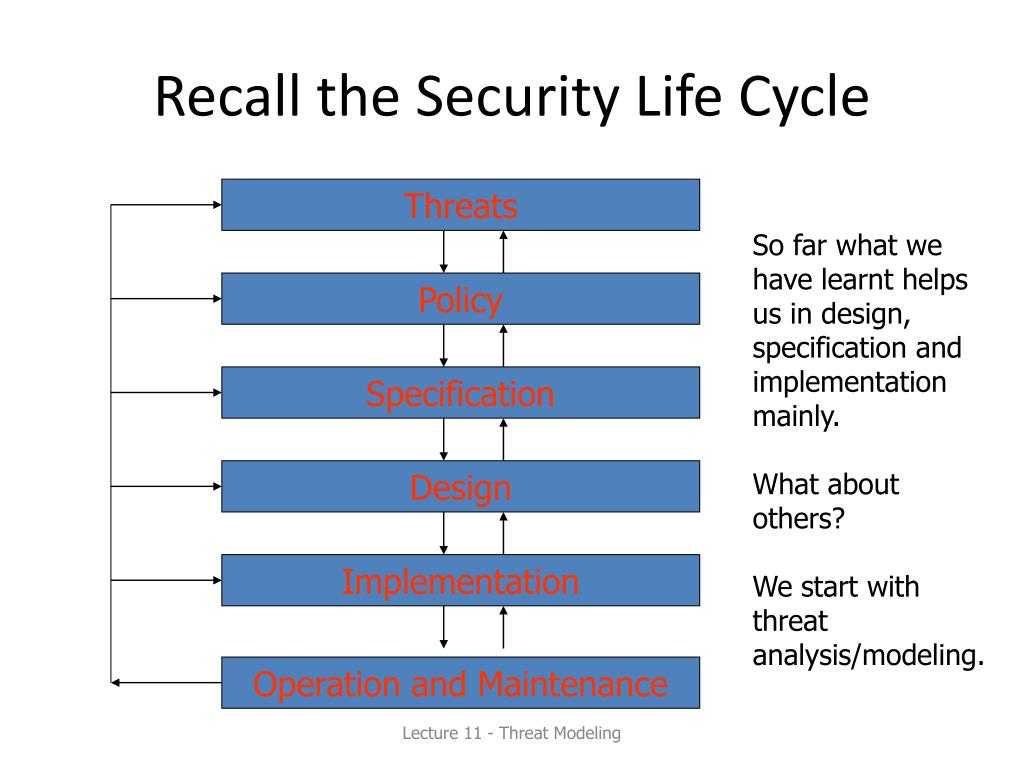 Recall the Security Life Cycle

Threats

Policy

Specification

Design

Implementation

Operation and Maintenance

So far what we have learnt helps us in design, specification and implementation mainly.

What about others?

We start with threat analysis/modeling.

Lecture 11 - Threat Modeling